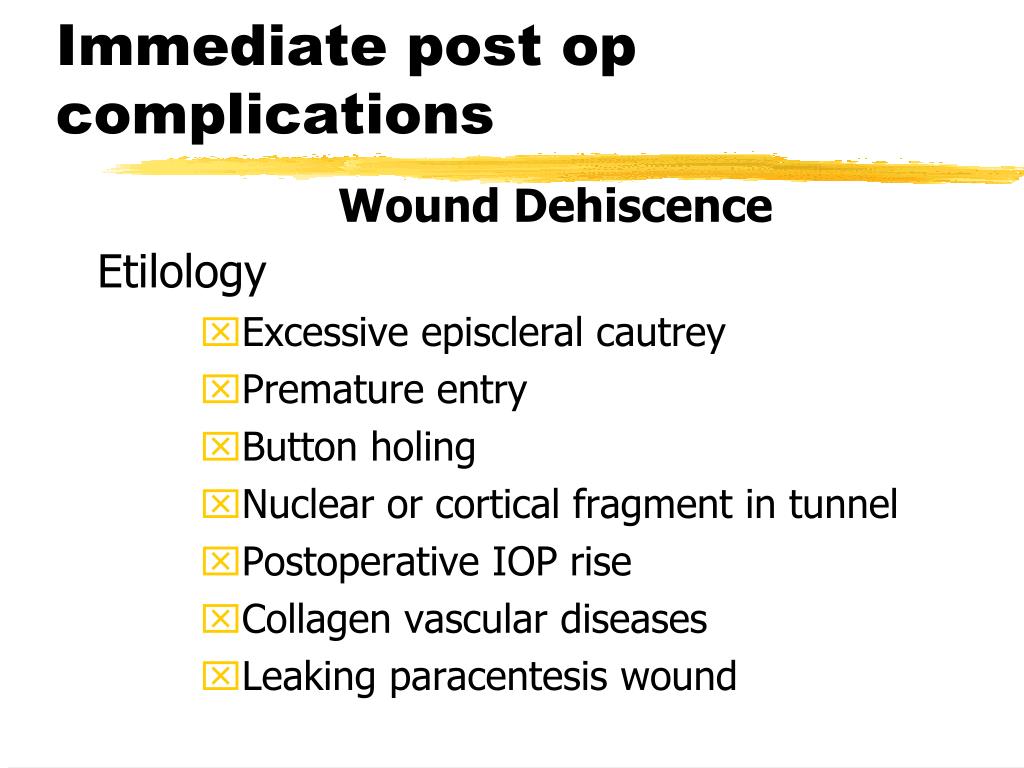 Immediate post op complications

Wound Dehiscence

Etilology

Excessive episcleral cautrey

Premature entry

Button holing

Nuclear or cortical fragment in tunnel

Postoperative IOP rise

Collagen vascular diseases

Leaking paracentesis wound